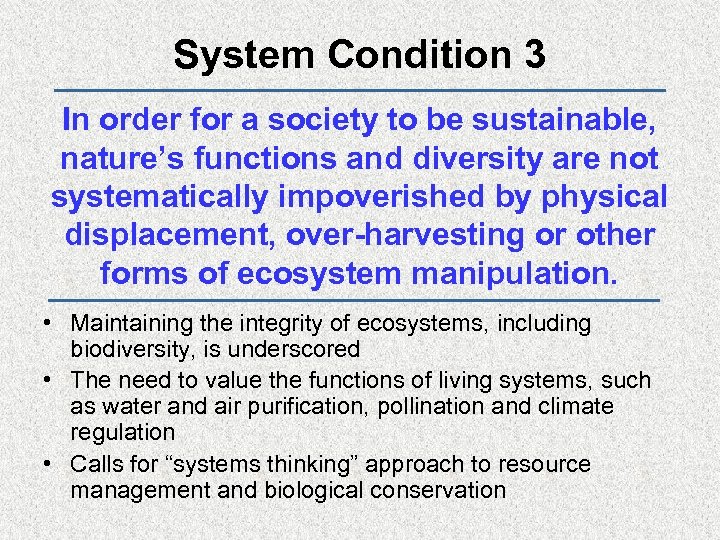 System Condition 3

In order for a society to be sustainable, nature's functions and diversity are not systematically impoverished by physical displacement, over-harvesting or other forms of ecosystem manipulation.

• Maintaining the integrity of ecosystems, including biodiversity, is underscored
• The need to value the functions of living systems, such as water and air purification, pollination and climate regulation
• Calls for "systems thinking" approach to resource management and biological conservation